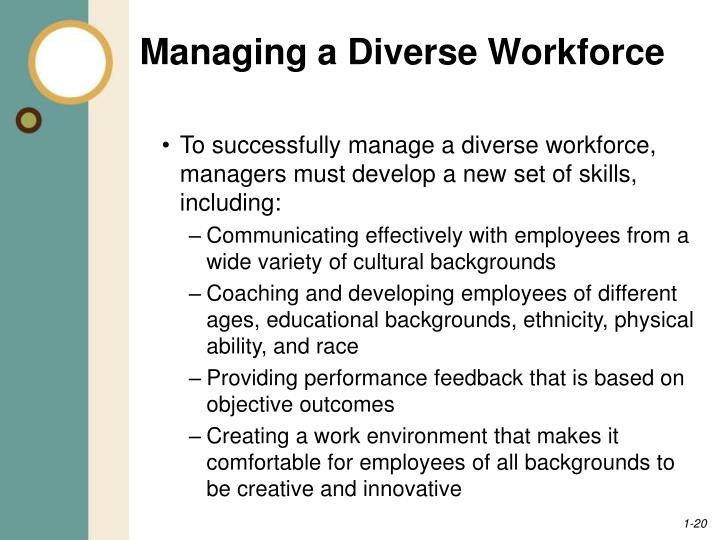 Managing a Diverse Workforce

• To successfully manage a diverse workforce, managers must develop a new set of skills, including:

– Communicating effectively with employees from a wide variety of cultural backgrounds

– Coaching and developing employees of different ages, educational backgrounds, ethnicity, physical ability, and race

– Providing performance feedback that is based on objective outcomes

– Creating a work environment that makes it comfortable for employees of all backgrounds to be creative and innovative

1-20